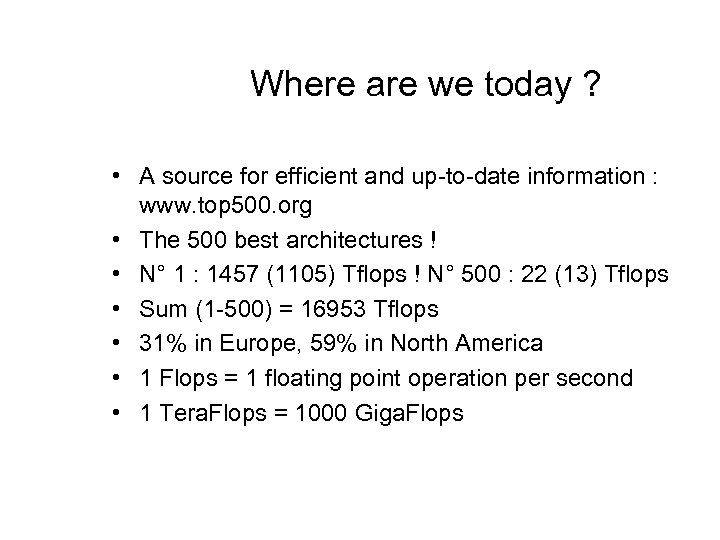 Where are we today ?

• A source for efficient and up-to-date information : www.top500.org
• The 500 best architectures !
• N° 1 : 1457 (1105) Tflops ! N° 500 : 22 (13) Tflops
• Sum (1-500) = 16953 Tflops
• 31% in Europe, 59% in North America
• 1 Flops = 1 floating point operation per second
• 1 TeraFlops = 1000 GigaFlops